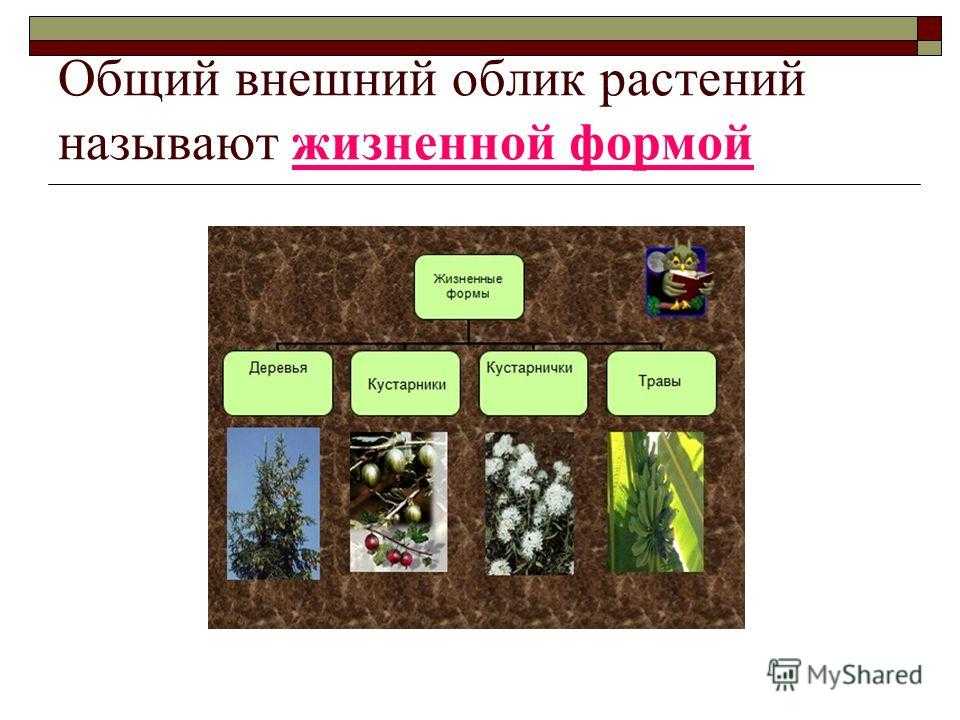 Общий внешний облик растений называют жизненной формой

Жизненные формы

Деревья

Кустарники

Кустарнички

Травы

MyShared